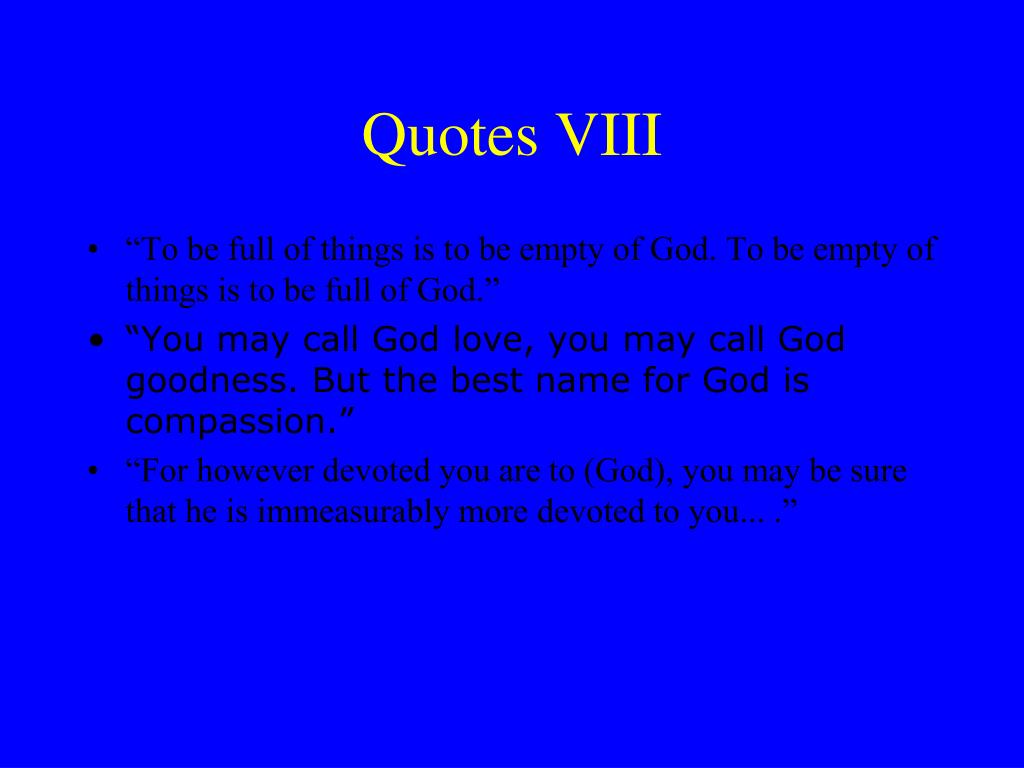 Quotes VIII

• “To be full of things is to be empty of God. To be empty of things is to be full of God.”

• “You may call God love, you may call God goodness. But the best name for God is compassion.”

• “For however devoted you are to (God), you may be sure that he is immeasurably more devoted to you... .”